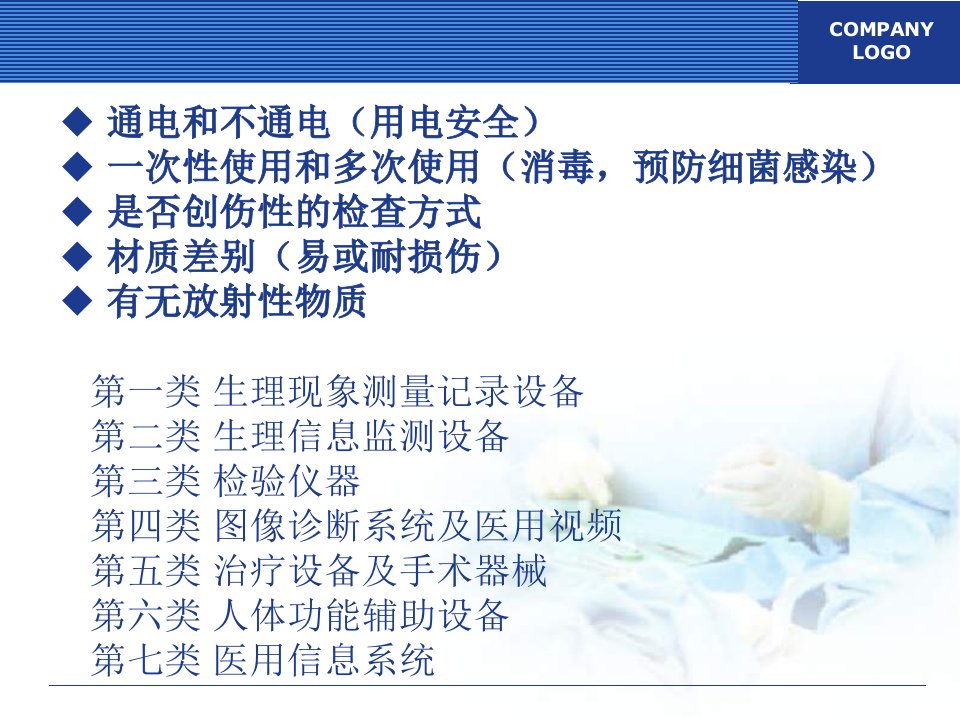 COMPANY LOGO

◆ 通电和不通电（用电安全）
◆ 一次性使用和多次使用（消毒，预防细菌感染）
◆ 是否创伤性的检查方式
◆ 材质差别（易或耐损伤）
◆ 有无放射性物质

第一类 生理现象测量记录设备
第二类 生理信息监测设备
第三类 检验仪器
第四类 图像诊断系统及医用视频
第五类 治疗设备及手术器械
第六类 人体功能辅助设备
第七类 医用信息系统